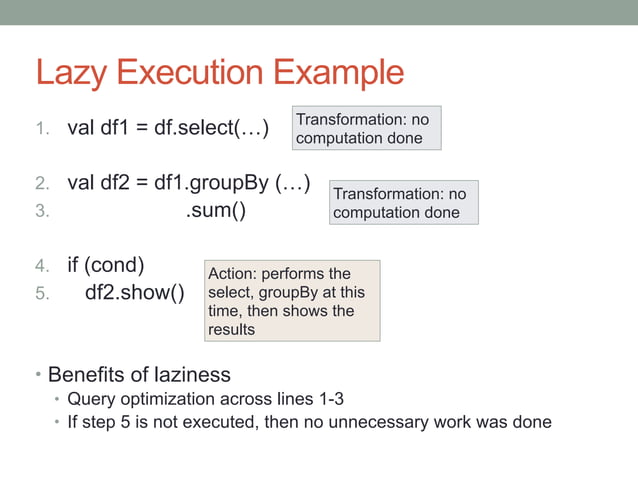 Lazy Execution Example

1. val df1 = df.select(…)

Transformation: no computation done

2. val df2 = df1.groupBy (…)
3. .sum()

Transformation: no computation done

4. if (cond)
5. df2.show()

Action: performs the select, groupBy at this time, then shows the results

• Benefits of laziness
• Query optimization across lines 1-3
• If step 5 is not executed, then no unnecessary work was done